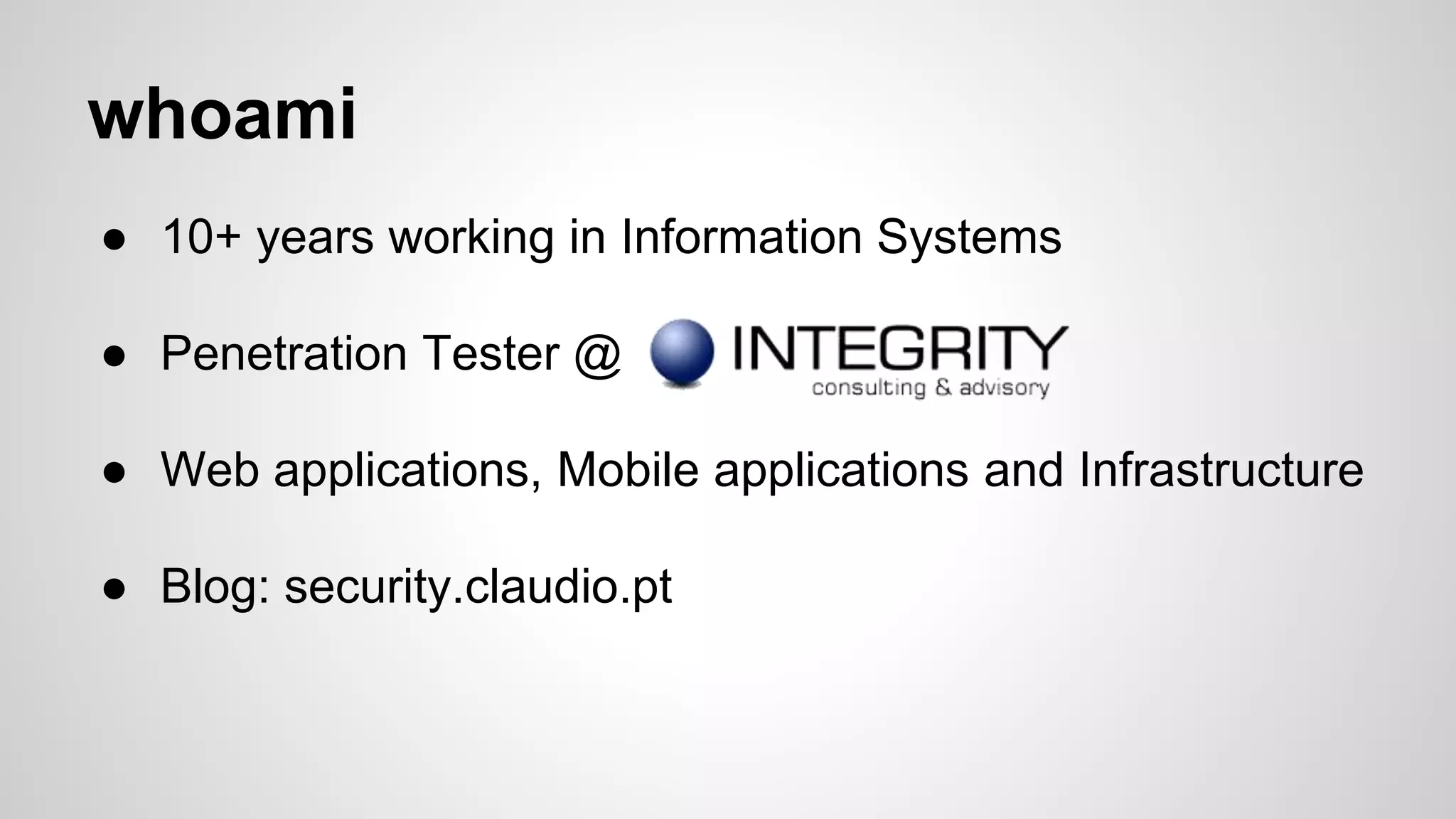 whoami

● 10+ years working in Information Systems

● Penetration Tester @ INTEGRITY consulting & advisory

● Web applications, Mobile applications and Infrastructure

● Blog: security.claudio.pt